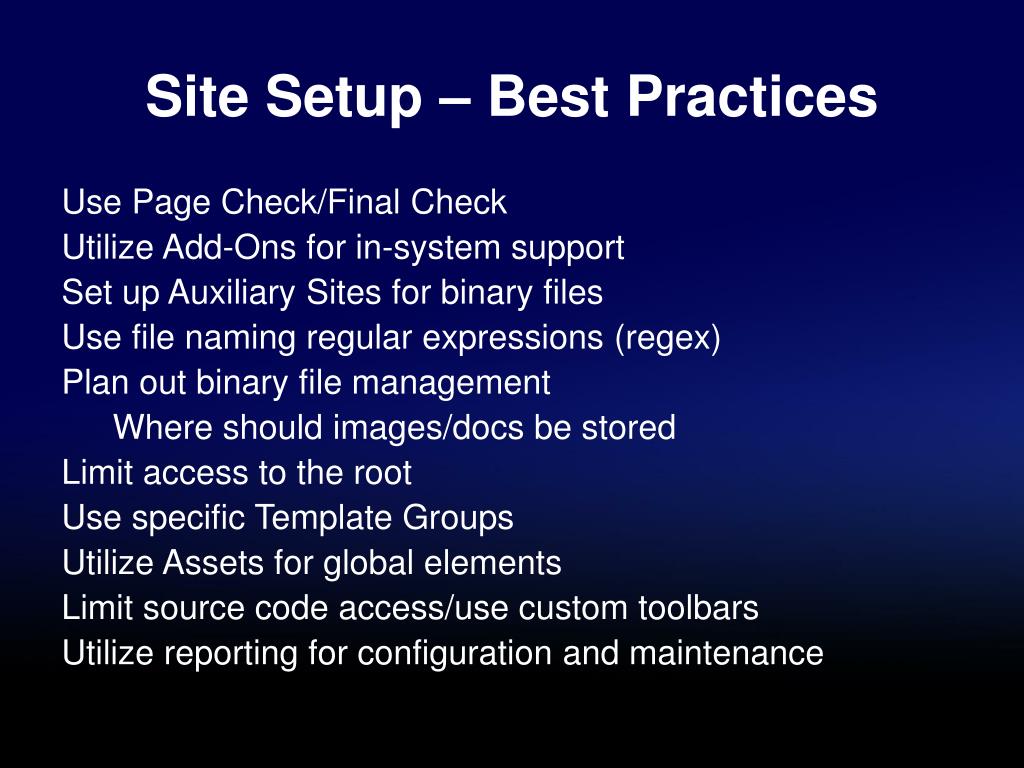 Site Setup – Best Practices

Use Page Check/Final Check
Utilize Add-Ons for in-system support
Set up Auxiliary Sites for binary files
Use file naming regular expressions (regex)
Plan out binary file management
Where should images/docs be stored
Limit access to the root
Use specific Template Groups
Utilize Assets for global elements
Limit source code access/use custom toolbars
Utilize reporting for configuration and maintenance